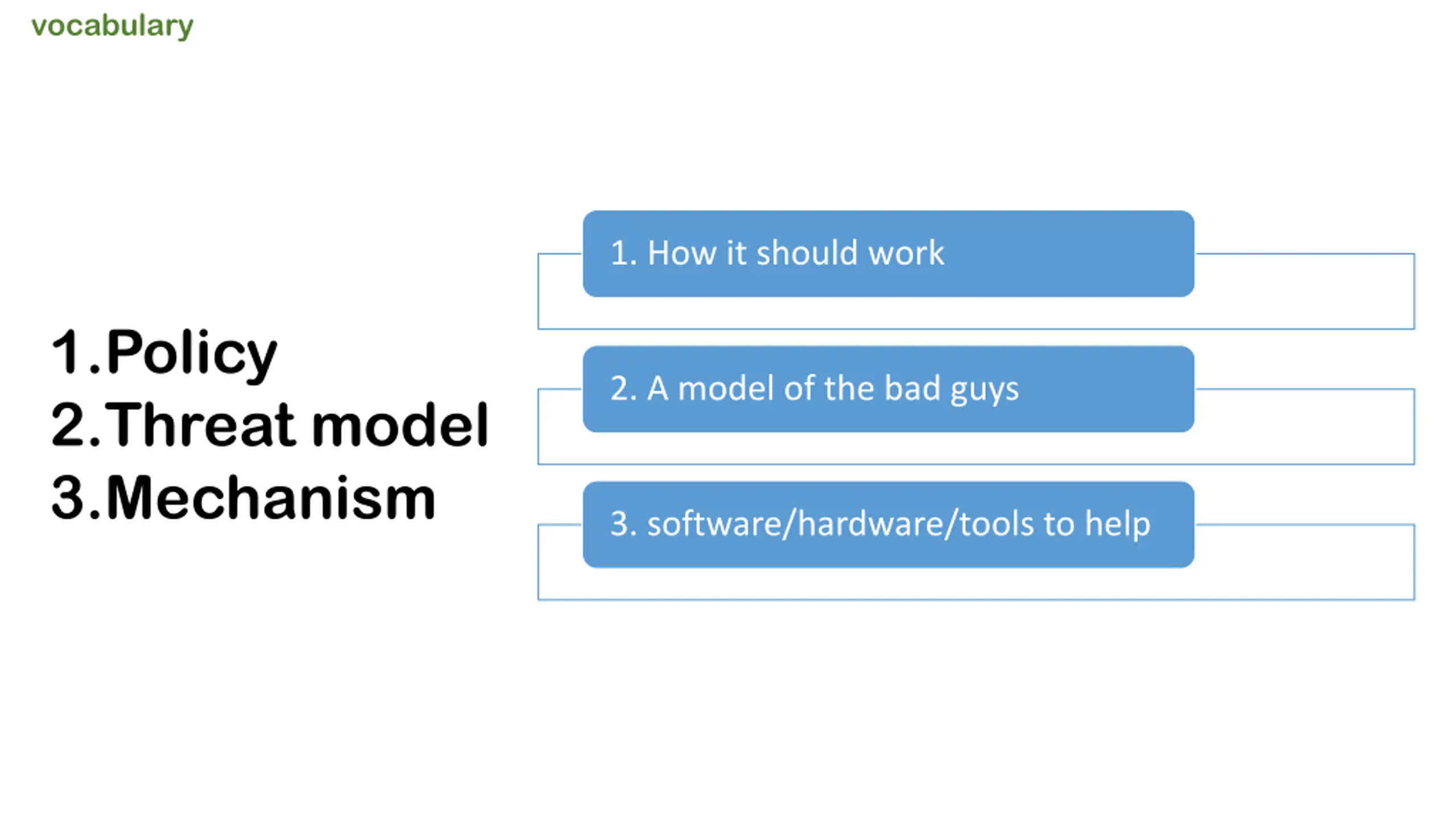 vocabulary

1.Policy
2.Threat model
3.Mechanism

1. How it should work

2. A model of the bad guys

3. software/hardware/tools to help